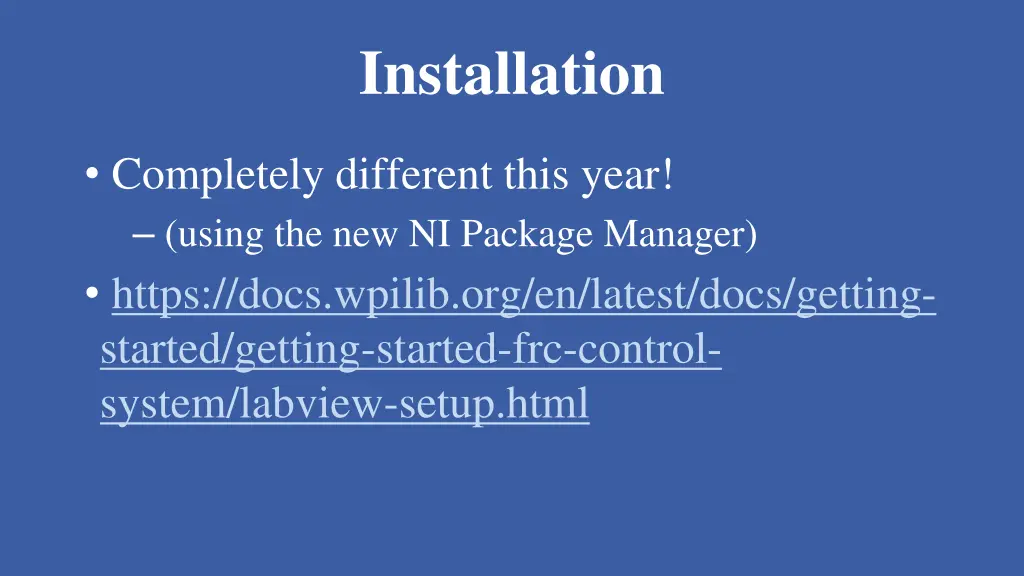 Installation

• Completely different this year!
– (using the new NI Package Manager)
• https://docs.wpilib.org/en/latest/docs/getting-started/getting-started-frc-control-system/labview-setup.html